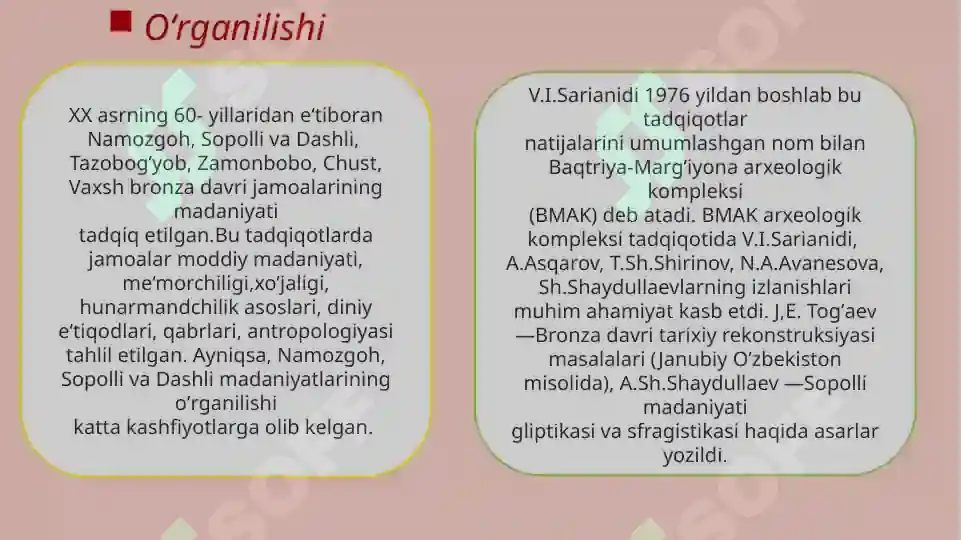 O‘rganilishi

XX asrning 60- yillaridan e‘tiboran Namozgoh, Sopolli va Dashli, Tazobog‘yob, Zamonbobo, Chust, Vaxsh bronza davri jamoalarining madaniyati tadqiq etilgan.Bu tadqiqotlarda jamoalar moddiy madaniyati, me‘morchiligi,xo‘jaligi, hunarmandchilik asoslari, diniy e‘tiqodlari, qabrlari, antropologiyasi tahlil etilgan. Ayniqsa, Namozgoh, Sopolli va Dashli madaniyatlarining o‘rganilishi katta kashfiyotlarga olib kelgan.

V.I.Sarianidi 1976 yildan boshlab bu tadqiqotlar natijalarini umumlashgan nom bilan Baqtriya-Marg‘iyona arxeologik kompleksi (BMAK) deb atadi. BMAK arxeologik kompleksi tadqiqotida V.I.Sarianidi, A.Asqarov, T.Sh.Shirinov, N.A.Avanesova, Sh.Shaydullaevlarning izlanishlari muhim ahamiyat kasb etdi. J,E. Tog‘aev —Bronza davri tarixiy rekonstruksiyasi masalalari (Janubiy O‘zbekiston misolida), A.Sh.Shaydullaev —Sopolli madaniyati gliptikasi va sfragistikasi haqida asarlar yozildi.